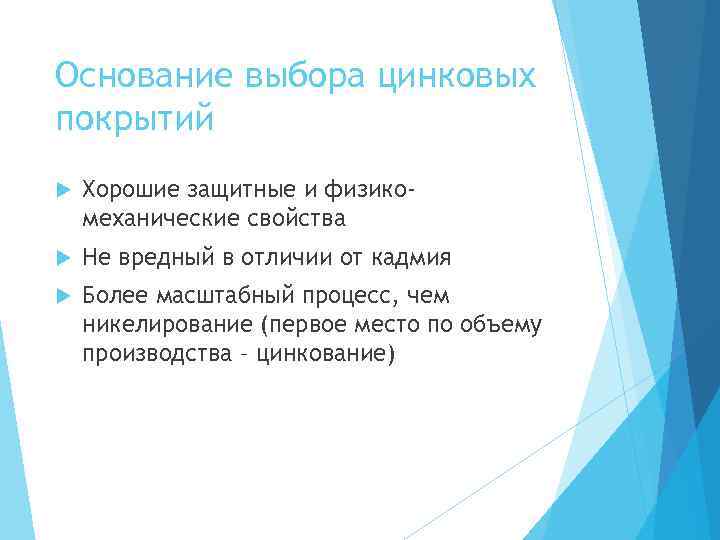 Основание выбора цинковых покрытий

Хорошие защитные и физико-механические свойства

Не вредный в отличии от кадмия

Более масштабный процесс, чем никелирование (первое место по объему производства – цинкование)